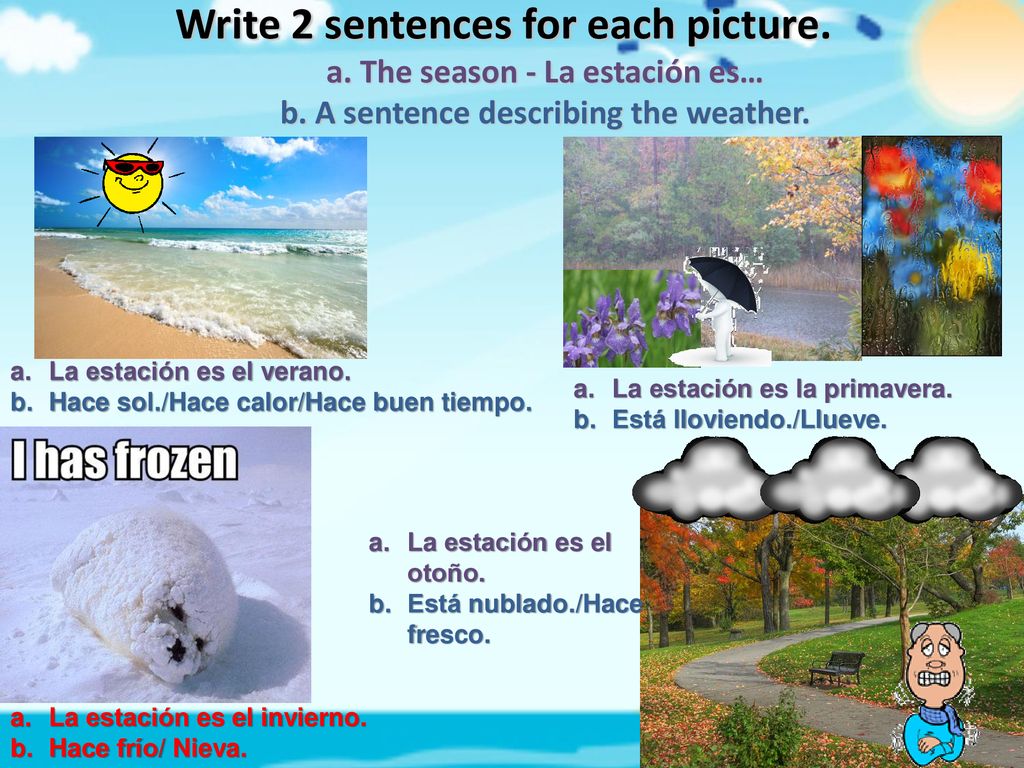 Write 2 sentences for each picture.
a. The season - La estación es…
b. A sentence describing the weather.

a. La estación es el verano.
b. Hace sol./Hace calor/Hace buen tiempo.

a. La estación es la primavera.
b. Está lloviendo./Llueve.

I has frozen

a. La estación es el otoño.
b. Está nublado./Hace fresco.

a. La estación es el invierno.
b. Hace frío/ Nieva.